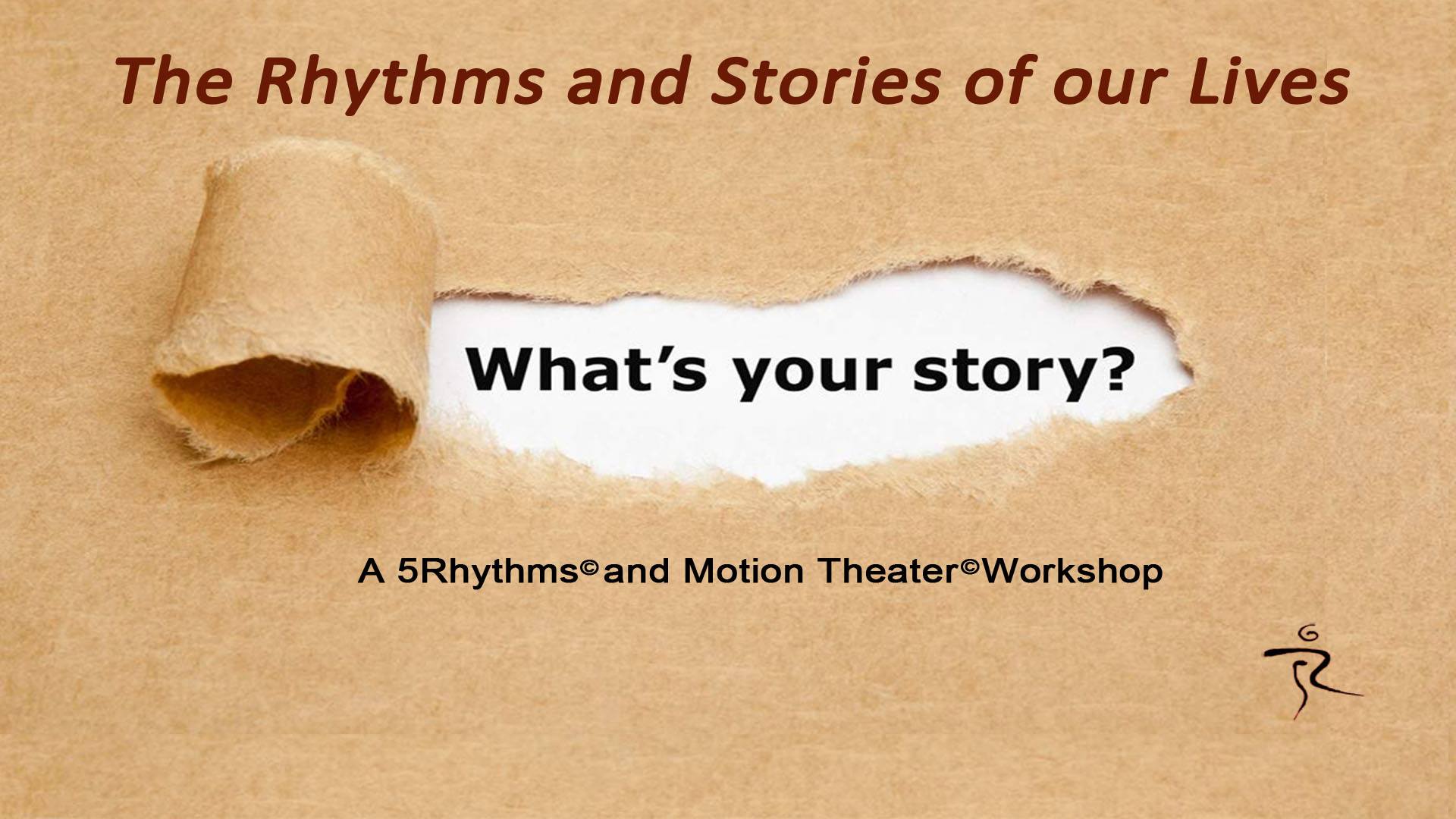 The Rhythms and Stories of our Lives

What's your story?

A 5Rhythms© and Motion Theater© Workshop